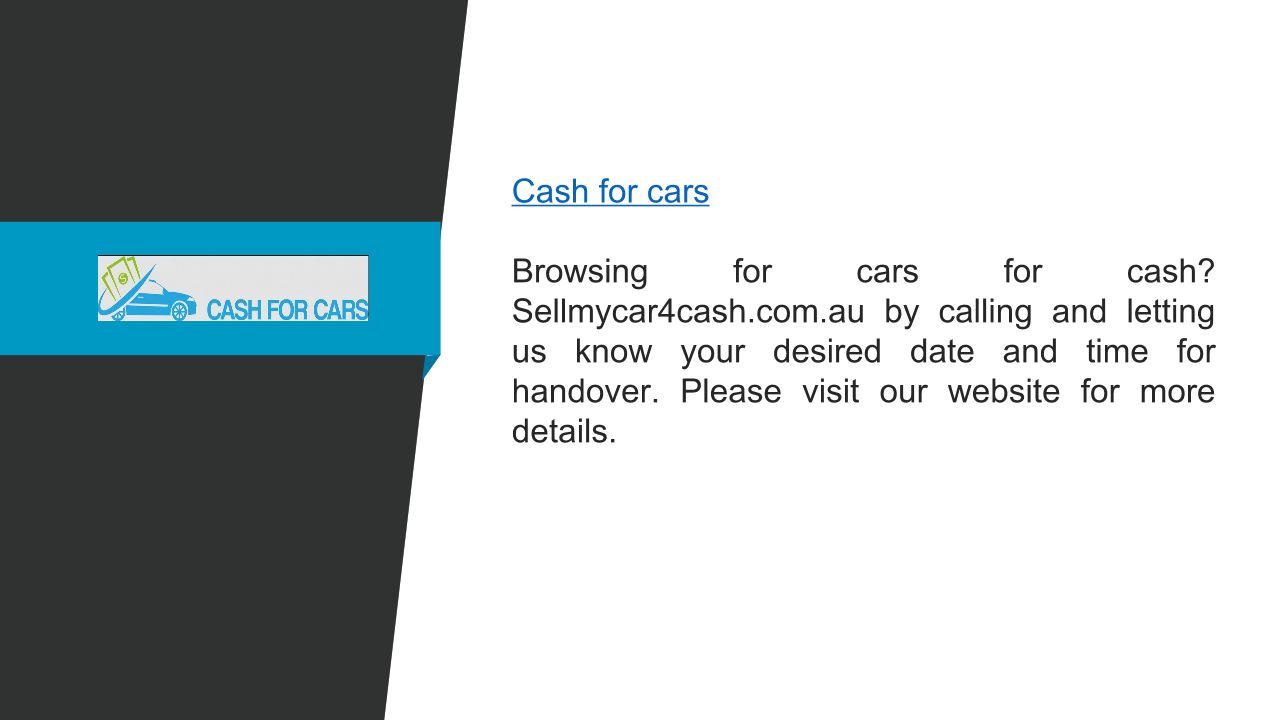 CASH FOR CARS

Cash for cars

Browsing for cars for cash? Sellmycar4cash.com.au by calling and letting us know your desired date and time for handover. Please visit our website for more details.